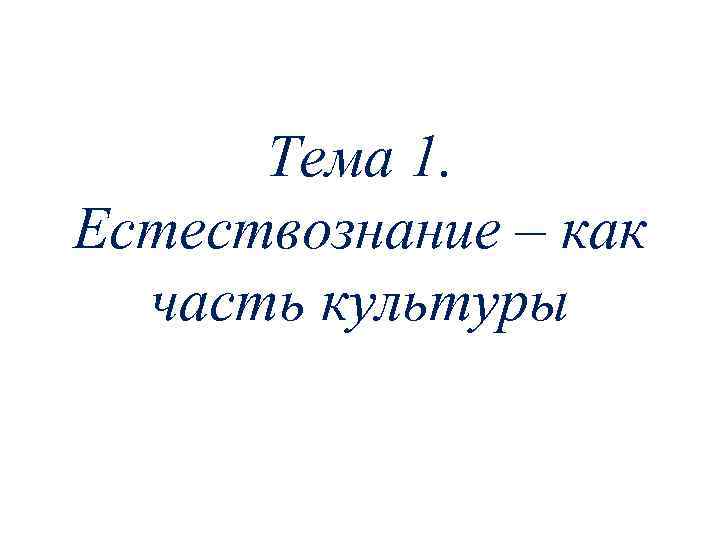 Тема 1.
Естествознание – как часть культуры